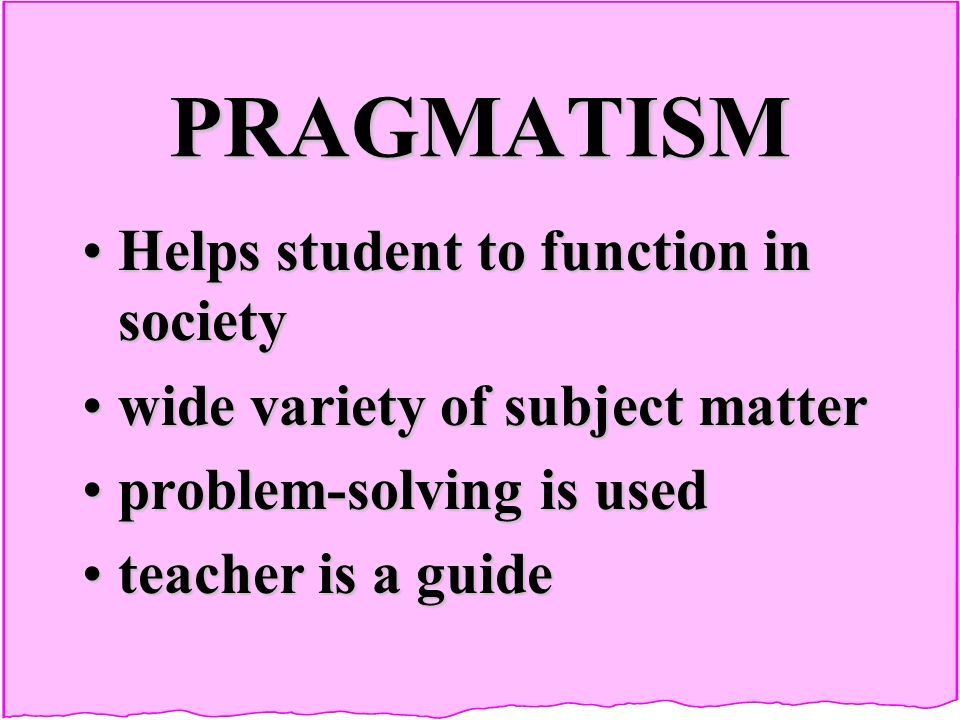 PRAGMATISM

• Helps student to function in society
• wide variety of subject matter
• problem-solving is used
• teacher is a guide